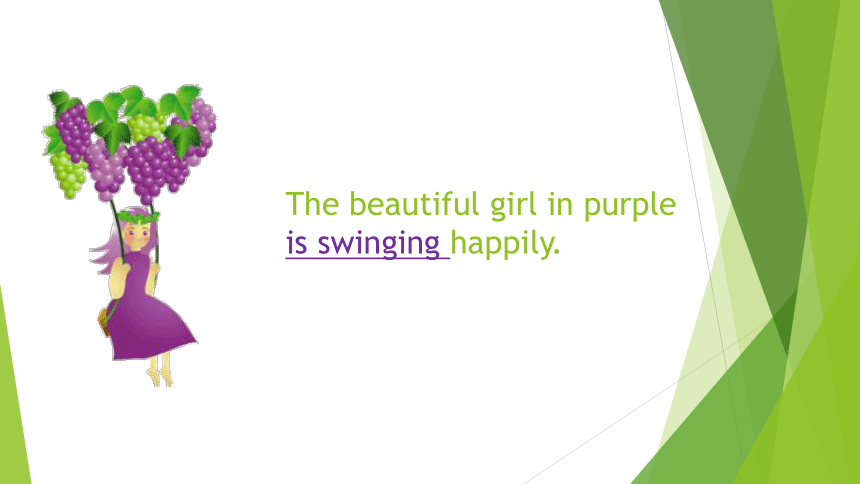 The beautiful girl in purple is swinging happily.